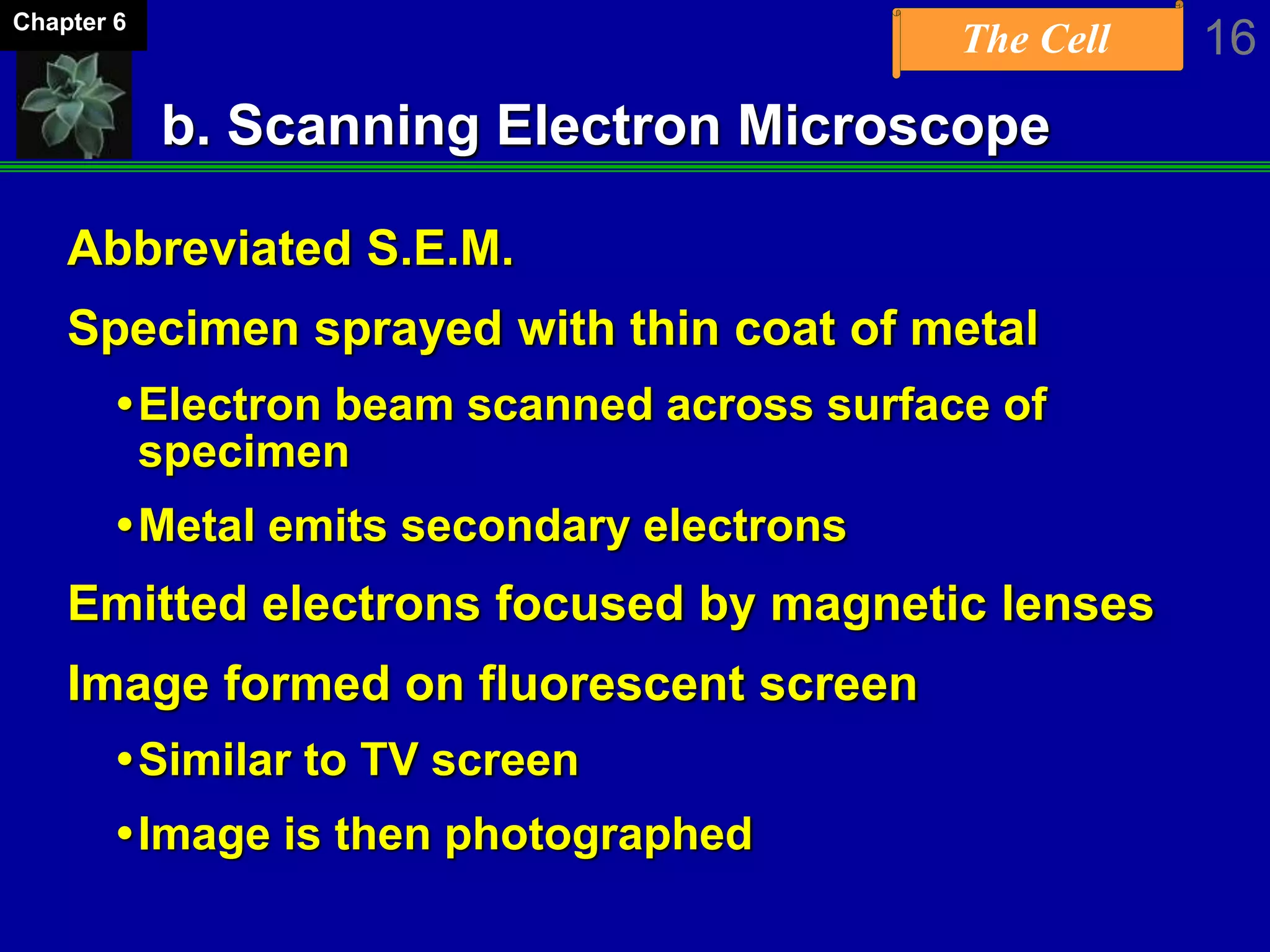 Chapter 6

The Cell

16

b. Scanning Electron Microscope

Abbreviated S.E.M.

Specimen sprayed with thin coat of metal

• Electron beam scanned across surface of specimen

• Metal emits secondary electrons

Emitted electrons focused by magnetic lenses

Image formed on fluorescent screen

• Similar to TV screen

• Image is then photographed